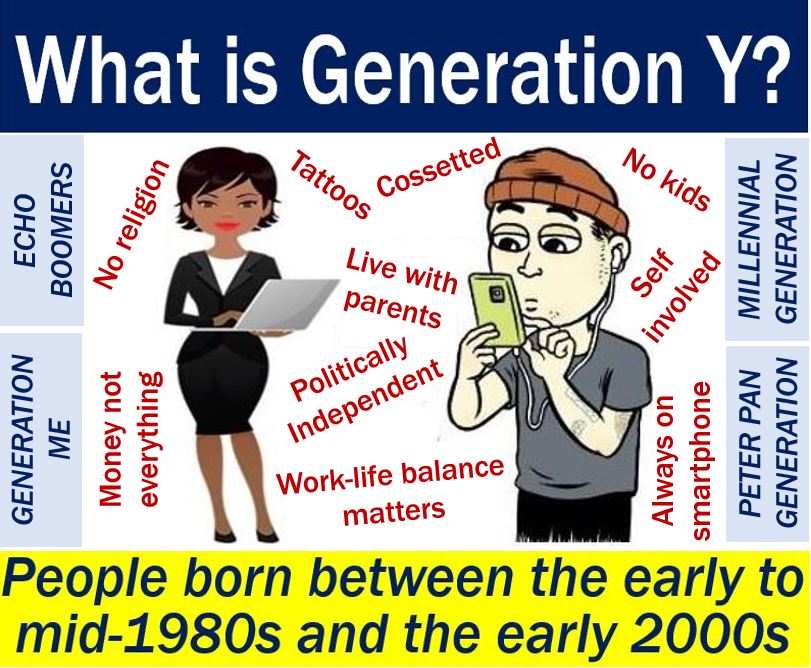 What is Generation Y?

ECHO BOOMERS

GENERATION ME

No religion

Money not everything

Tattoos

Cossetted

Live with parents

Politically Independent

Work-life balance matters

No kids

Self involved

Always on smartphone

MILLENNIAL GENERATION

PETER PAN GENERATION

People born between the early to mid-1980s and the early 2000s